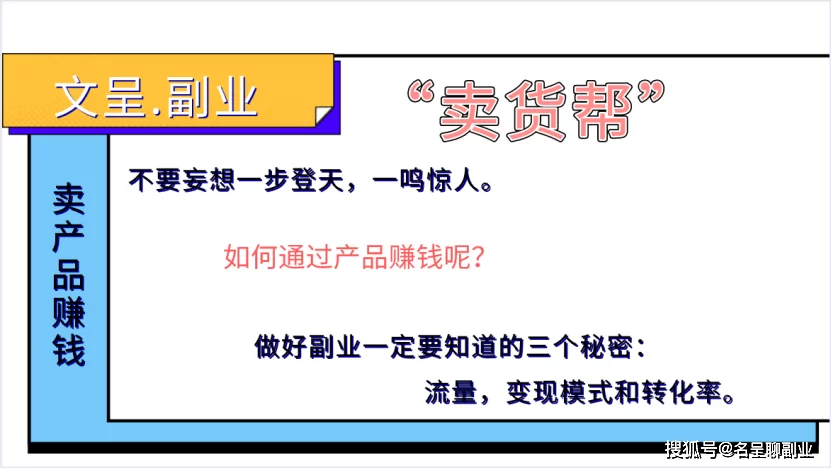 文呈.副业

“卖货帮”

卖产品赚钱

不要妄想一步登天，一鸣惊人。

如何通过产品赚钱呢?

做好副业一定要知道的三个秘密：

流量，变现模式和转化率。

搜狐号@名呈聊副业